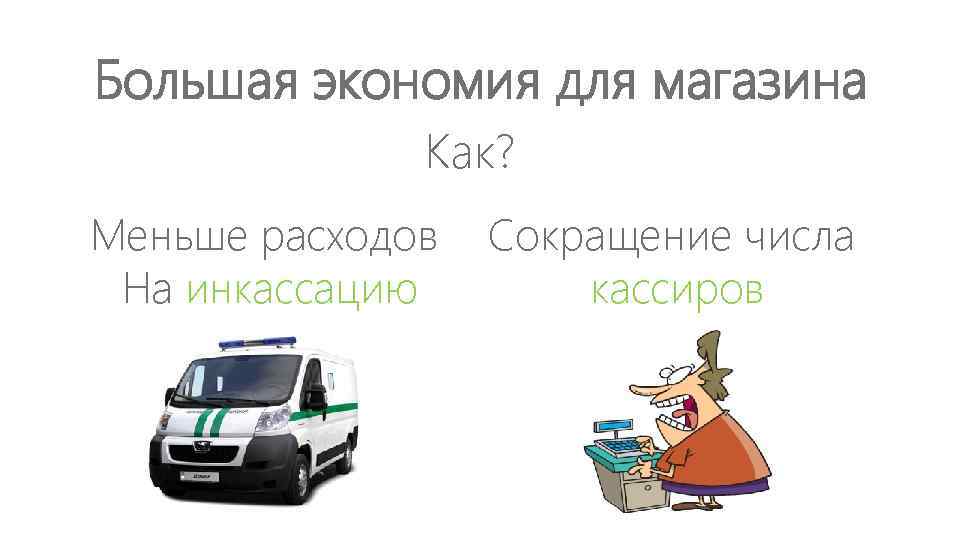 Большая экономия для магазина

Как?

Меньше расходов На инкассацию

Сокращение числа кассиров